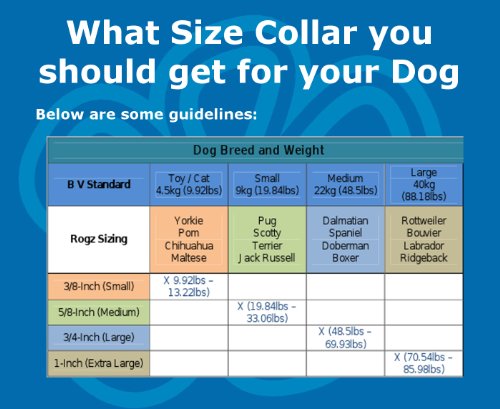 What Size Collar you should get for your Dog

Below are some guidelines:

| Dog Breed and Weight | | | | |
|---|---|---|---|---|
| B V Standard | Toy / Cat 4.5kg (9.92lbs) | Small 9kg (19.84lbs) | Medium 22kg (48.5lbs) | Large 40kg (88.18lbs) |
| Rogz Sizing | Yorkie Pom Chihuahua Maltese | Pug Scotty Terrier Jack Russell | Dalmatian Spaniel Doberman Boxer | Rottweiler Bouvier Labrador Ridgeback |
| 3/8-Inch (Small) | X 9.92lbs – 13.22lbs) | | | |
| 5/8-Inch (Medium) | | X (19.84lbs – 33.06lbs) | | |
| 3/4-Inch (Large) | | | X (48.5lbs – 69.93lbs) | |
| 1-Inch (Extra Large) | | | | X (70.54lbs – 85.98lbs) |